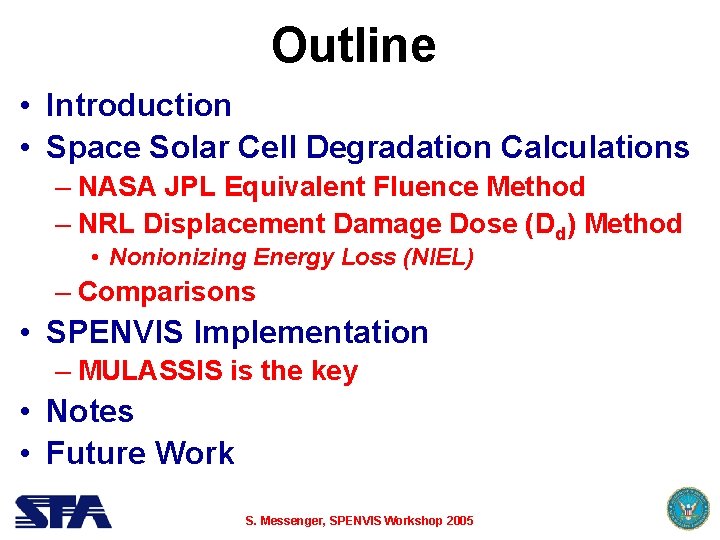 Outline

• Introduction
• Space Solar Cell Degradation Calculations
  – NASA JPL Equivalent Fluence Method
  – NRL Displacement Damage Dose ($D_d$) Method
    • Nonionizing Energy Loss (NIEL)
  – Comparisons
• SPENVIS Implementation
  – MULASSIS is the key
• Notes
• Future Work

SFA

S. Messenger, SPENVIS Workshop 2005